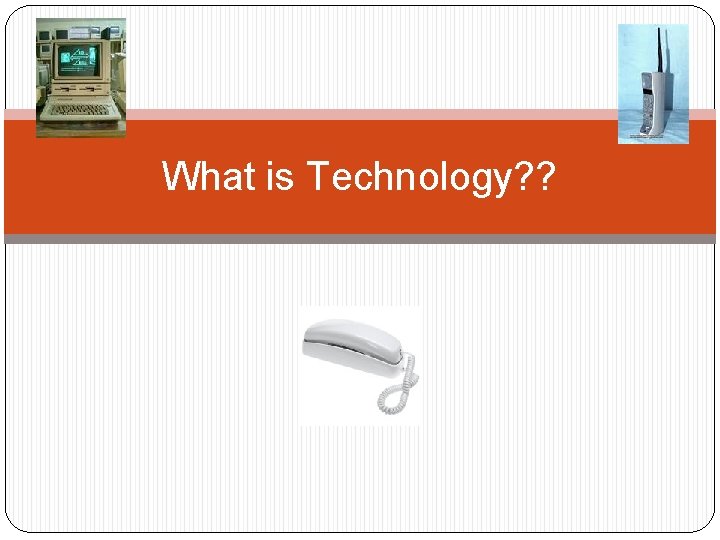 What is Technology??